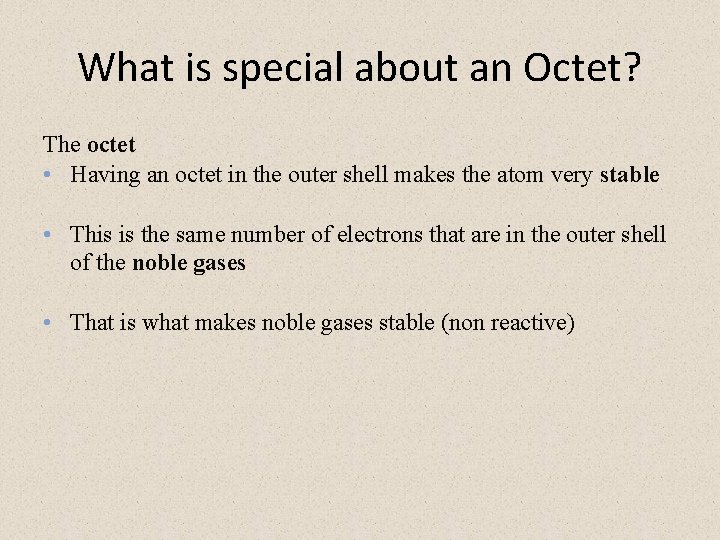 What is special about an Octet?

The octet

• Having an octet in the outer shell makes the atom very stable

• This is the same number of electrons that are in the outer shell of the noble gases

• That is what makes noble gases stable (non reactive)